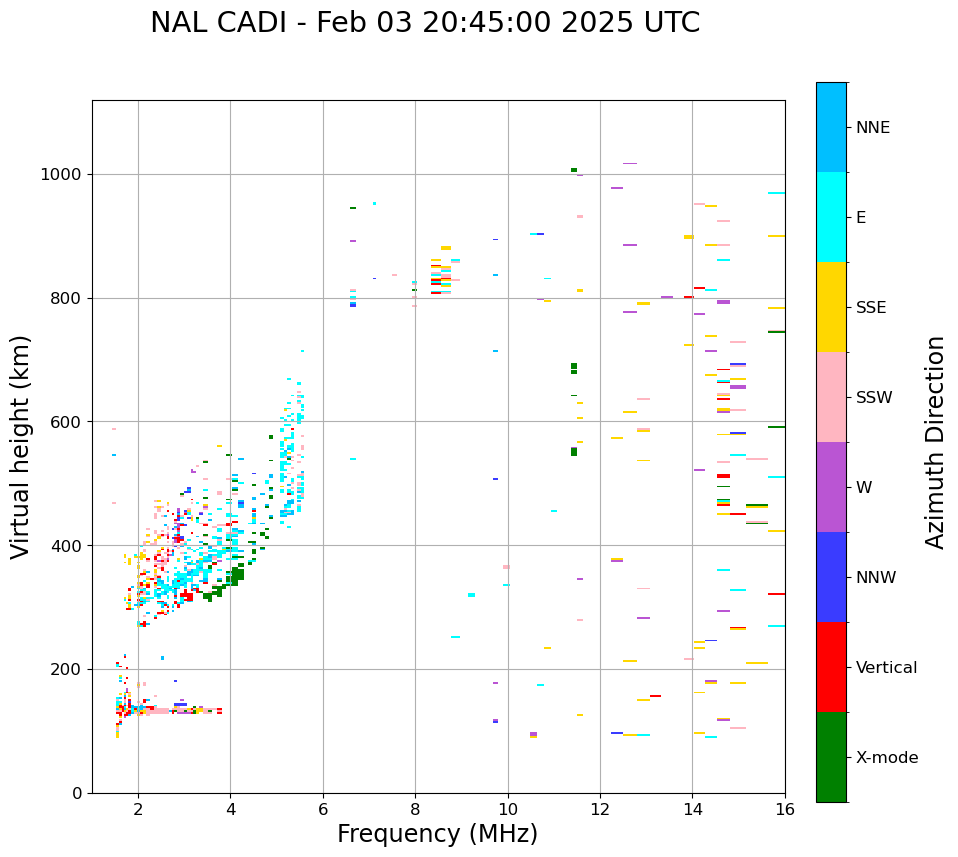 NAL CADI - Feb 03 20:45:00 2025 UTC

Virtual height (km)

1000
800
600
400
200
0

2
4
6
8
10
12
14
16

Frequency (MHz)

NNE
E
SSE
SSW
W
NNW
Vertical
X-mode

Azimuth Direction